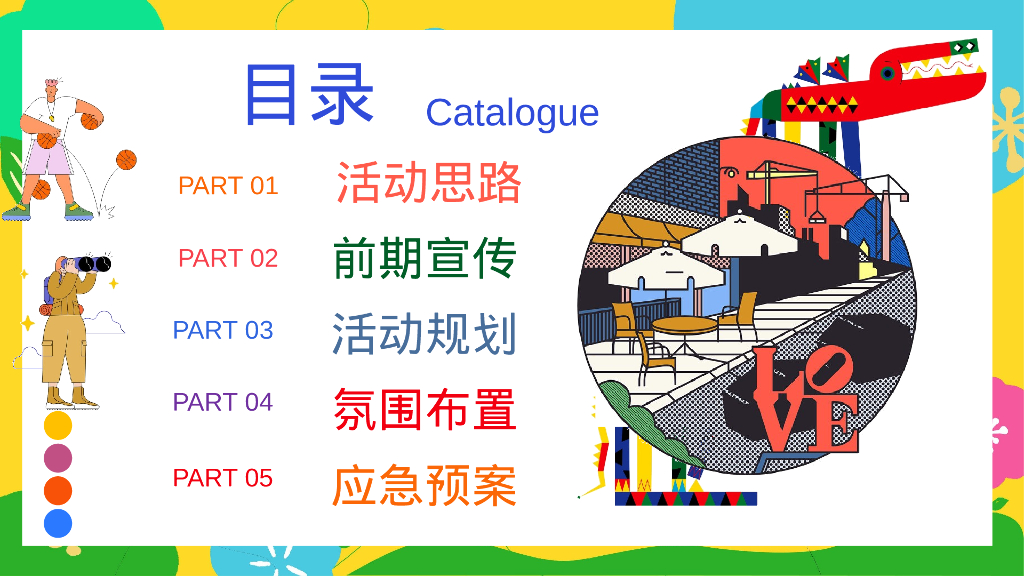 目录 Catalogue

PART 01 活动思路

PART 02 前期宣传

PART 03 活动规划

PART 04 氛围布置

PART 05 应急预案

LOVE